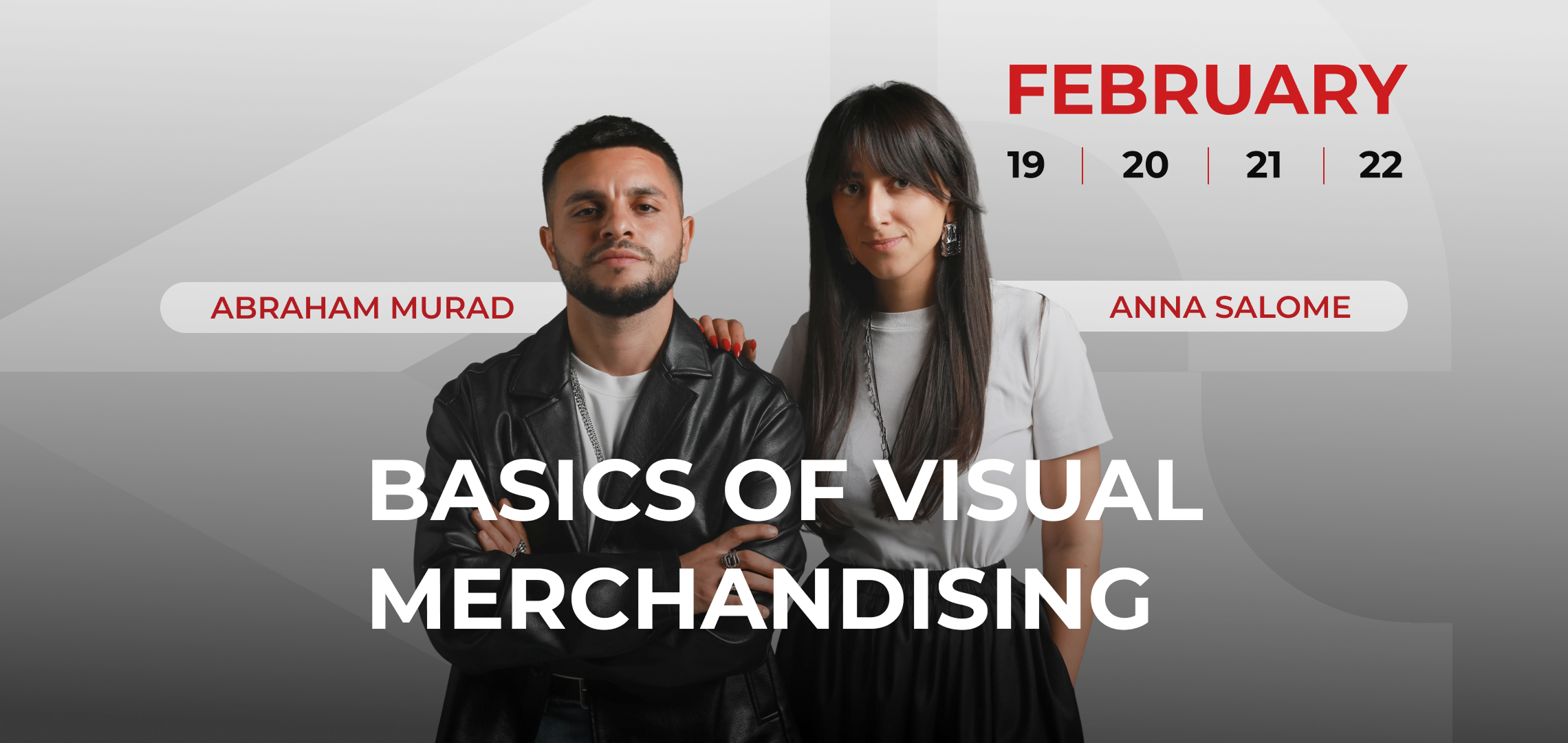 FEBRUARY

19 | 20 | 21 | 22

ABRAHAM MURAD

ANNA SALOME

BASICS OF VISUAL MERCHANDISING